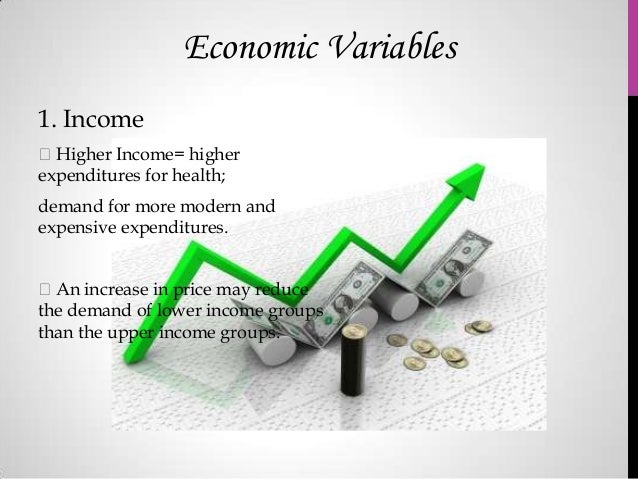 Economic Variables

1. Income

 Higher Income= higher expenditures for health;

demand for more modern and expensive expenditures.

 An increase in price may reduce the demand of lower income groups than the upper income groups.